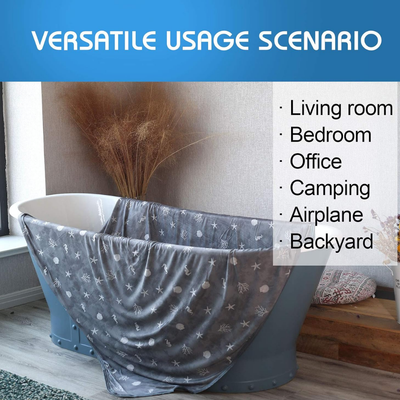 VERSATILE USAGE SCENARIO

· Living room
· Bedroom
· Office
· Camping
· Airplane
· Backyard